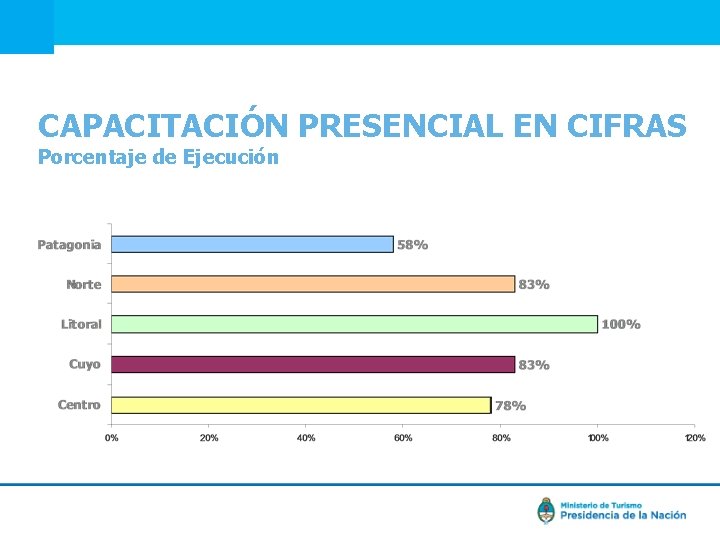 CAPACITACIÓN PRESENCIAL EN CIFRAS
Porcentaje de Ejecución

Patagonia 58%
Norte 83%
Litoral 100%
Cuyo 83%
Centro 78%

0% 20% 40% 60% 80% 100% 120%

Ministerio de Turismo
Presidencia de la Nación